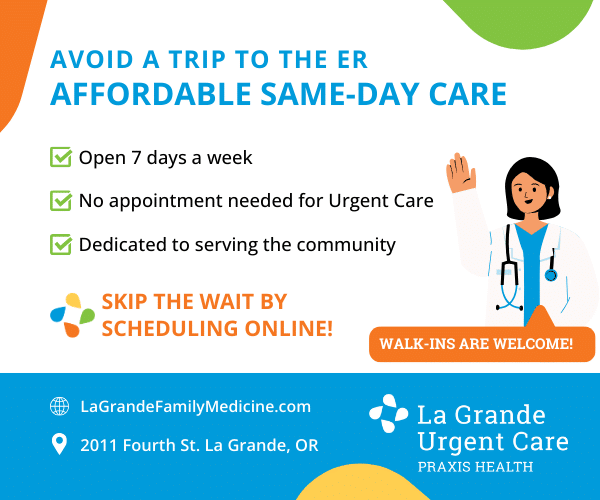 AVOID A TRIP TO THE ER
AFFORDABLE SAME-DAY CARE

Open 7 days a week

No appointment needed for Urgent Care

Dedicated to serving the community

SKIP THE WAIT BY SCHEDULING ONLINE!

WALK-INS ARE WELCOME!

LaGrandeFamilyMedicine.com

2011 Fourth St. La Grande, OR

La Grande Urgent Care
PRAXIS HEALTH